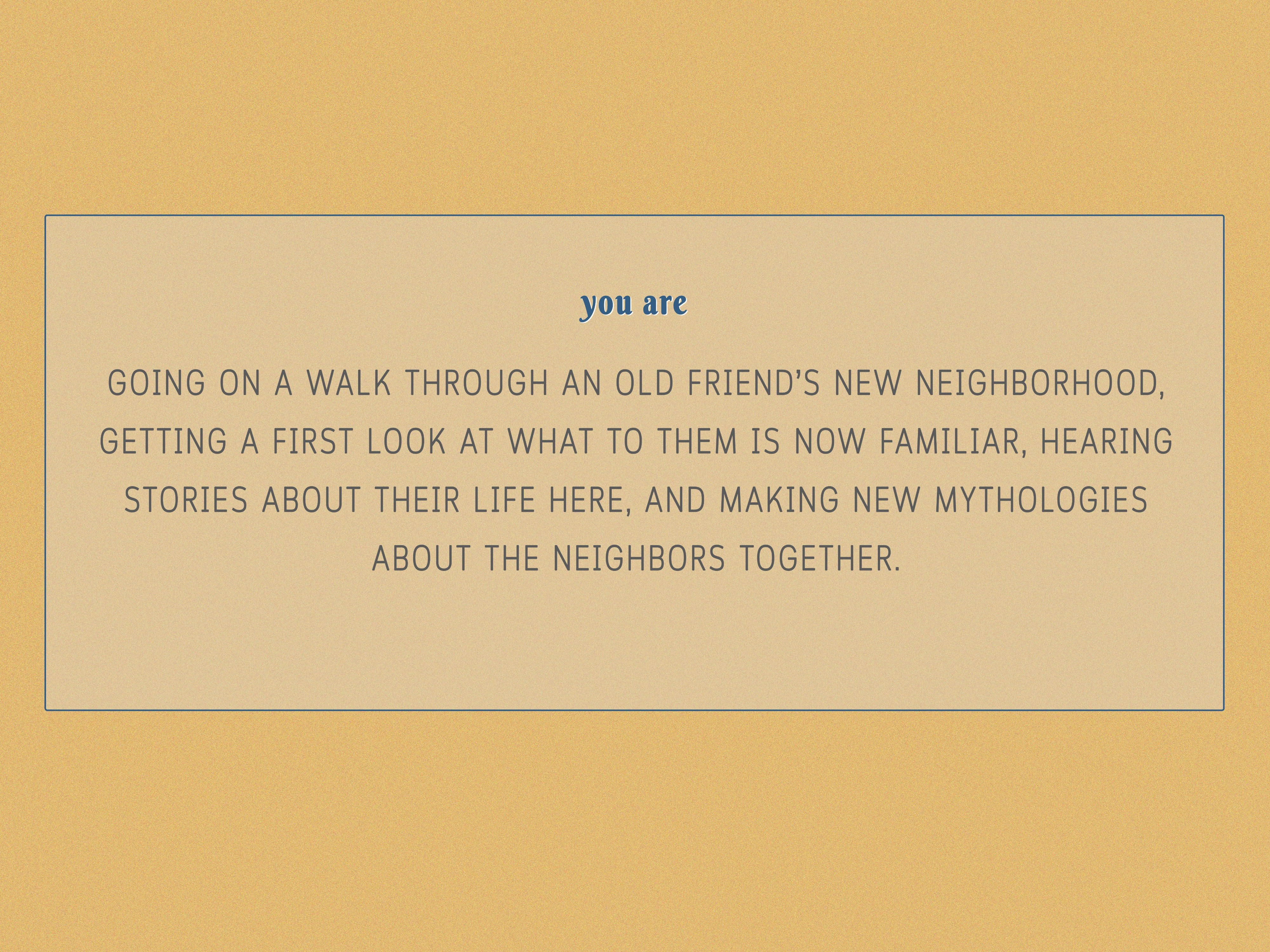 you are

GOING ON A WALK THROUGH AN OLD FRIEND'S NEW NEIGHBORHOOD, GETTING A FIRST LOOK AT WHAT TO THEM IS NOW FAMILIAR, HEARING STORIES ABOUT THEIR LIFE HERE, AND MAKING NEW MYTHOLOGIES ABOUT THE NEIGHBORS TOGETHER.